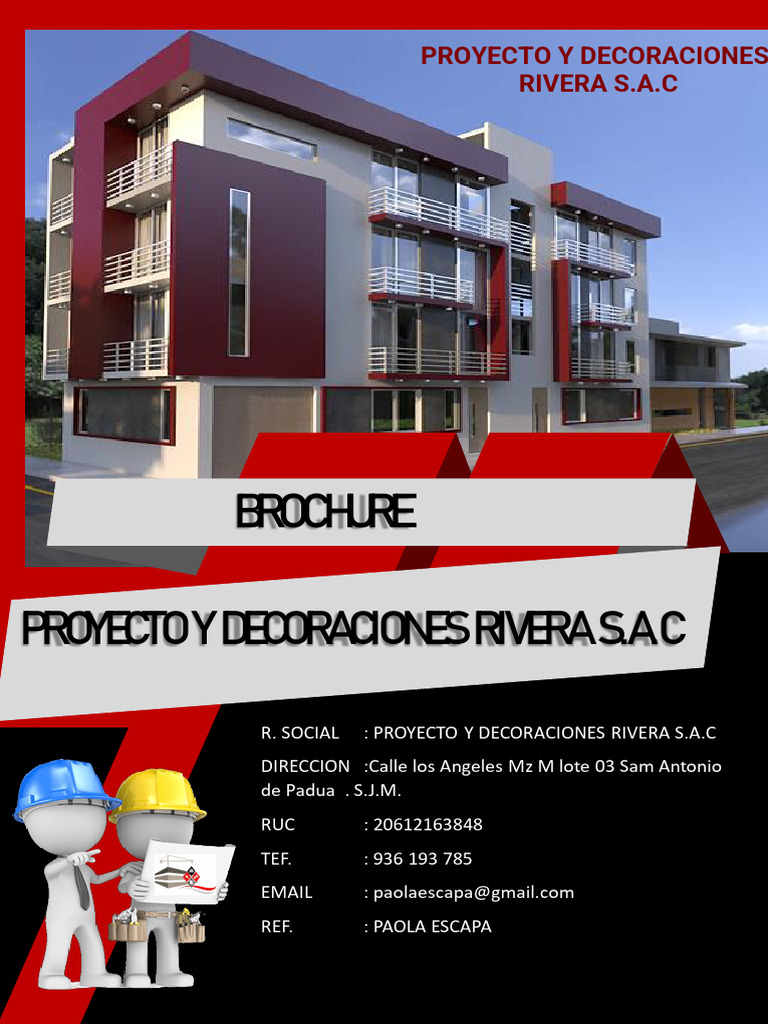 PROYECTO Y DECORACIONES RIVERA S.A.C

BROCHURE

PROYECTO Y DECORACIONES RIVERA S.A.C

R. SOCIAL : PROYECTO Y DECORACIONES RIVERA S.A.C

DIRECCION :Calle los Angeles Mz M lote 03 Sam Antonio de Padua . S.J.M.

RUC : 20612163848

TEF. : 936 193 785

EMAIL : paolaescapa@gmail.com

REF. : PAOLA ESCAPA